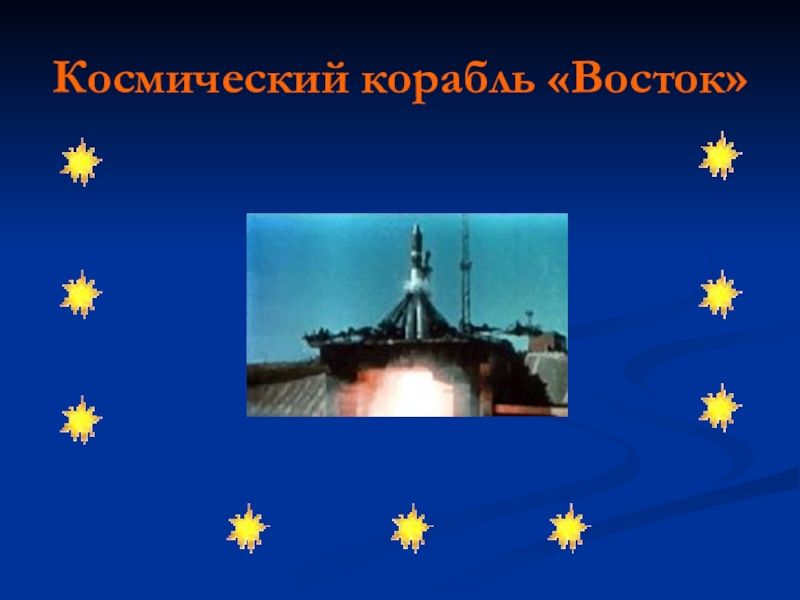 Космический корабль «Восток»